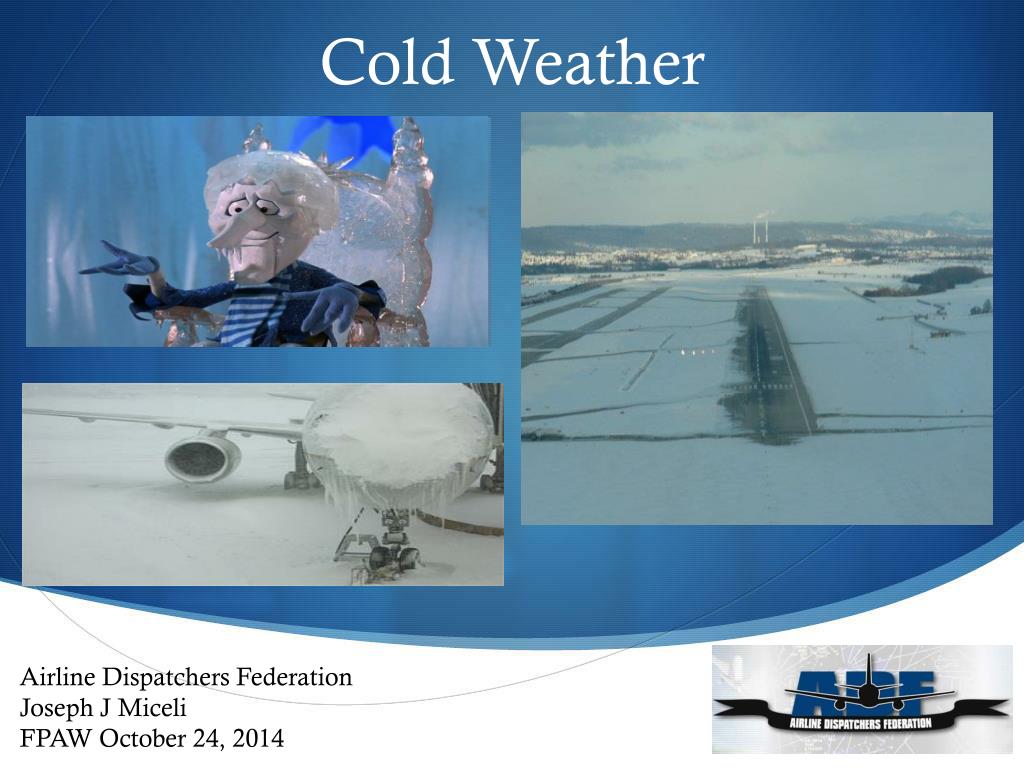 Cold Weather

Airline Dispatchers Federation
Joseph J Miceli
FPAW October 24, 2014

ADF
AIRLINE DISPATCHERS FEDERATION